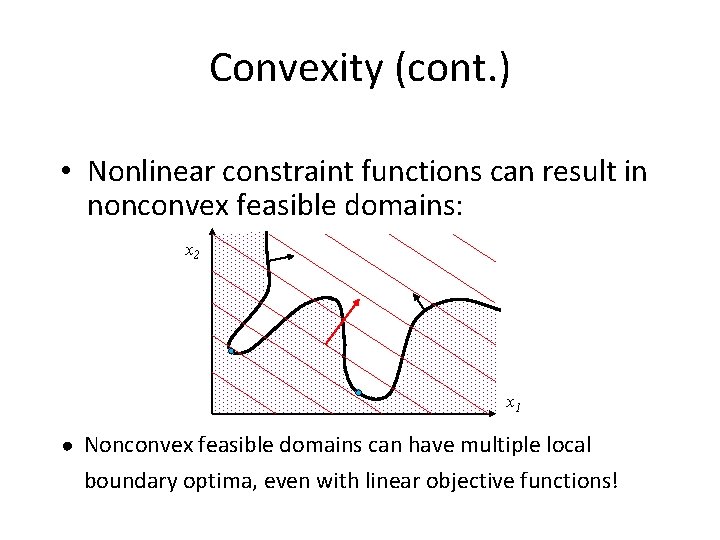 Convexity (cont.)

• Nonlinear constraint functions can result in nonconvex feasible domains:

$x_2$

$x_1$

• Nonconvex feasible domains can have multiple local boundary optima, even with linear objective functions!